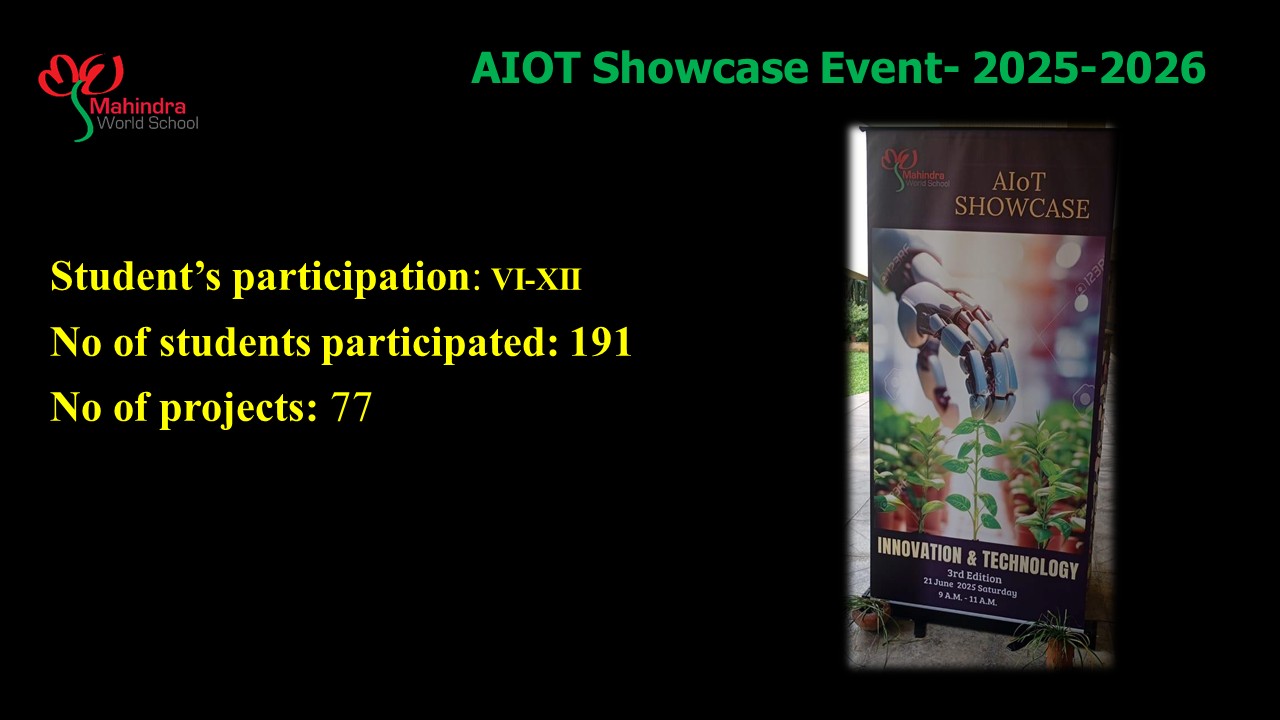 Mahindra World School

AIOT Showcase Event- 2025-2026

Student's participation: VI-XII

No of students participated: 191

No of projects: 77

Mahindra World School

AIoT SHOWCASE

INNOVATION & TECHNOLOGY

3rd Edition

21 June 2025 Saturday

9 A.M. - 11 A.M.